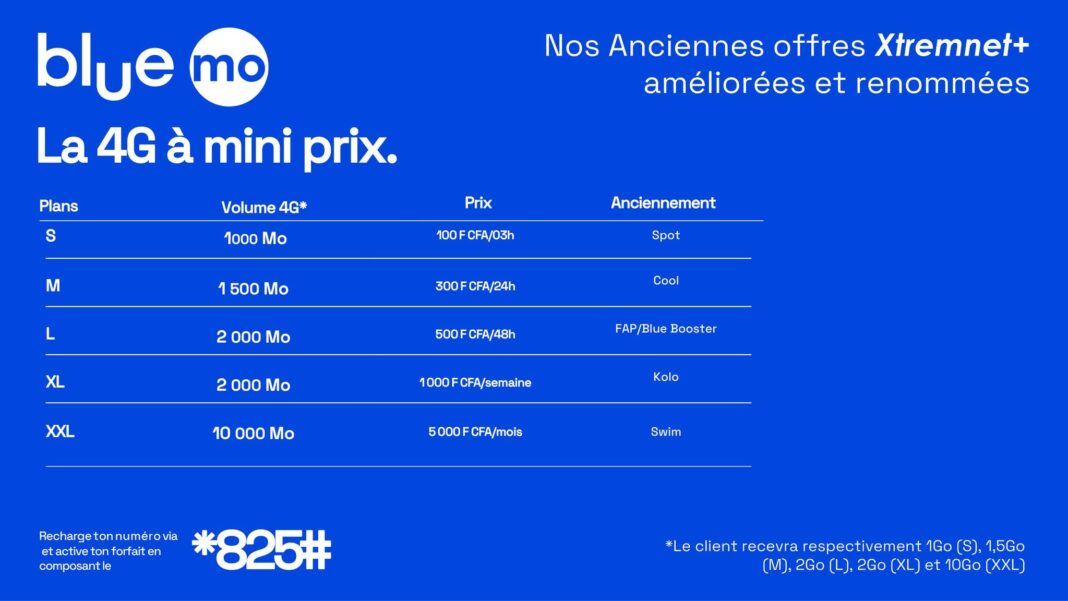 blue mo

Nos Anciennes offres Xtremnet+ améliorées et renommées

La 4G à mini prix.

| Plans | Volume 4G* | Prix | Anciennement |
|---|---|---|---|
| S | 1000 Mo | 100 F CFA/03h | Spot |
| M | 1 500 Mo | 300 F CFA/24h | Cool |
| L | 2 000 Mo | 500 F CFA/48h | FAP/Blue Booster |
| XL | 2 000 Mo | 1 000 F CFA/semaine | Kolo |
| XXL | 10 000 Mo | 5 000 F CFA/mois | Swim |

Recharge ton numéro via et active ton forfait en composant le

*825#

*Le client recevra respectivement 1Go (S), 1,5Go (M), 2Go (L), 2Go (XL) et 10Go (XXL)